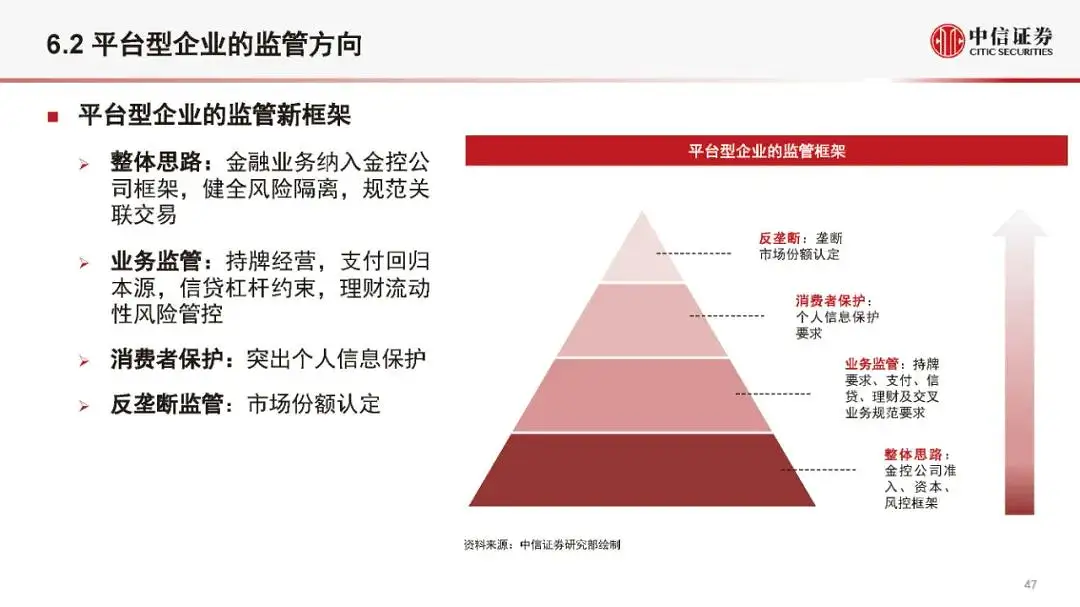 6.2 平台型企业的监管方向

中信证券
CITIC SECURITIES

■ 平台型企业的监管新框架

➢ 整体思路：金融业务纳入金控公司框架，健全风险隔离，规范关联交易

➢ 业务监管：持牌经营，支付回归本源，信贷杠杆约束，理财流动性风险管控

➢ 消费者保护：突出个人信息保护

➢ 反垄断监管：市场份额认定

平台型企业的监管框架

反垄断：垄断市场份额认定

消费者保护：个人信息保护要求

业务监管：持牌要求、支付、信贷、理财及交叉业务规范要求

整体思路：金控公司准入、资本、风控框架

资料来源：中信证券研究部绘制

47